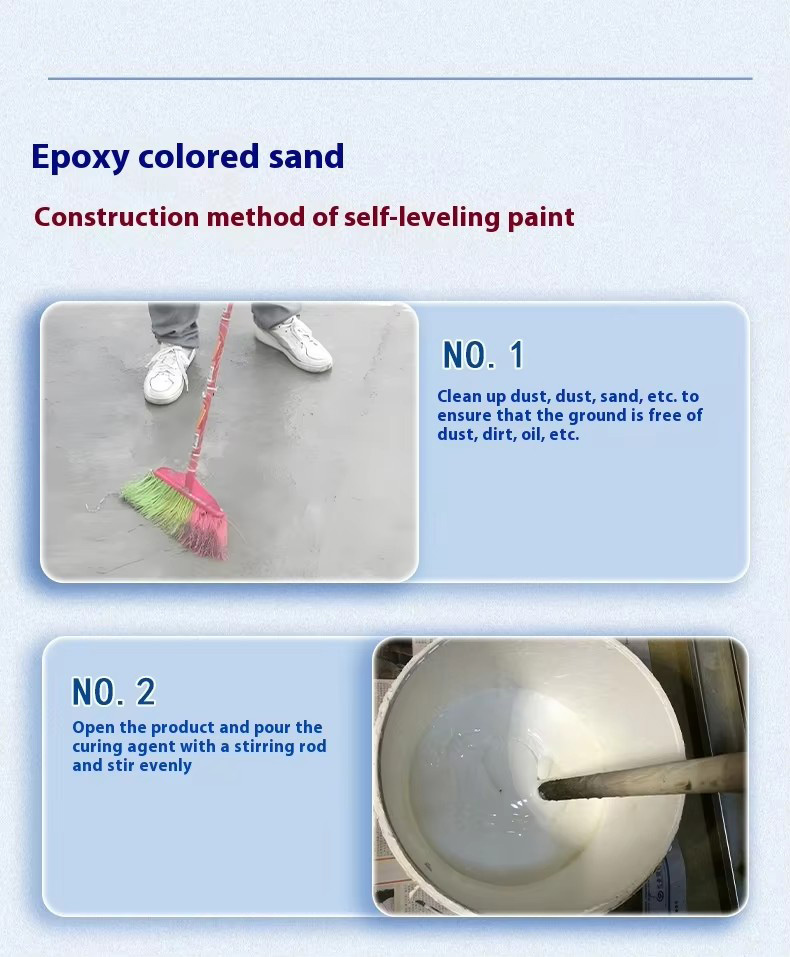 Epoxy colored sand

Construction method of self-leveling paint

NO. 1

Clean up dust, dust, sand, etc. to ensure that the ground is free of dust, dirt, oil, etc.

NO. 2

Open the product and pour the curing agent with a stirring rod and stir evenly